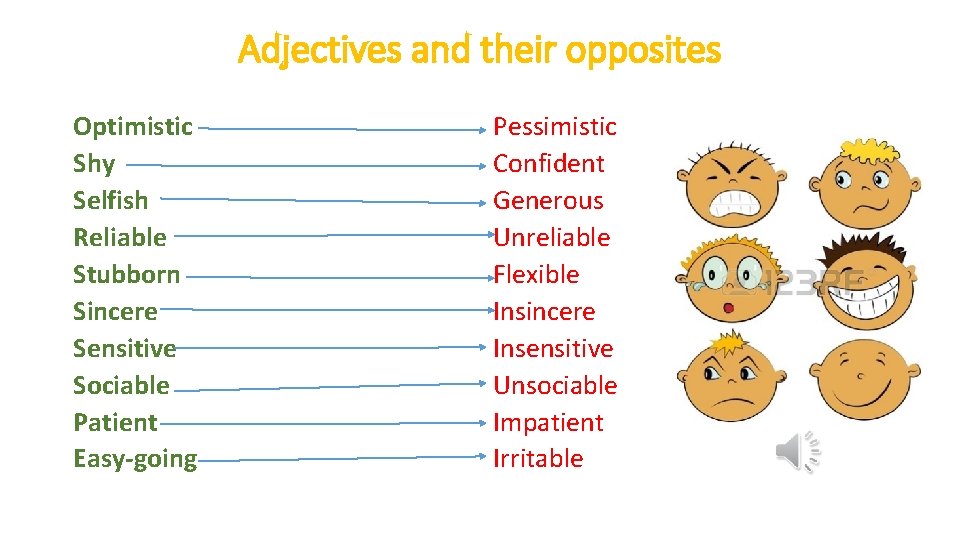 Adjectives and their opposites

Optimistic
Shy
Selfish
Reliable
Stubborn
Sincere
Sensitive
Sociable
Patient
Easy-going

Pessimistic
Confident
Generous
Unreliable
Flexible
Insincere
Insensitive
Unsociable
Impatient
Irritable

123RF